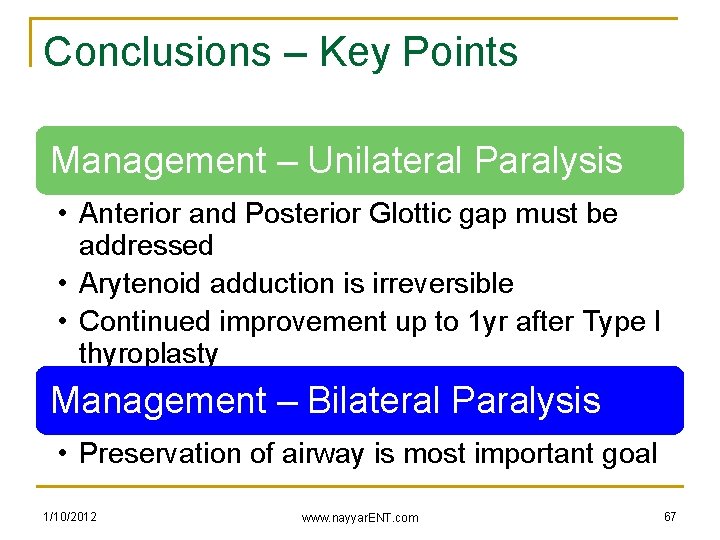 Conclusions – Key Points

Management – Unilateral Paralysis

• Anterior and Posterior Glottic gap must be addressed
• Arytenoid adduction is irreversible
• Continued improvement up to 1yr after Type I thyroplasty

Management – Bilateral Paralysis

• Preservation of airway is most important goal

1/10/2012 www.nayyarENT.com 67